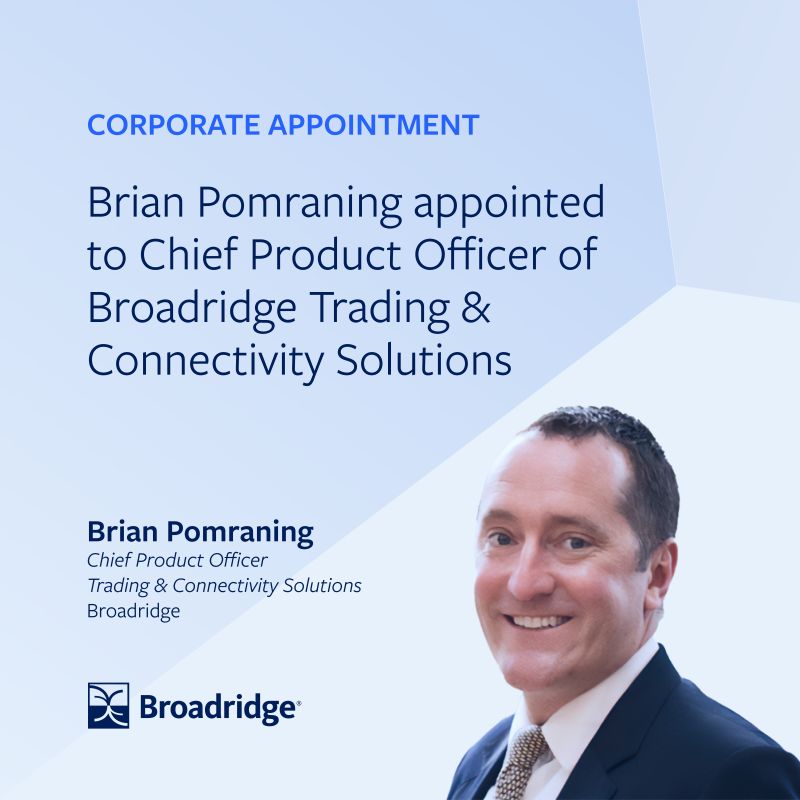 CORPORATE APPOINTMENT

Brian Pomraning appointed to Chief Product Officer of Broadridge Trading & Connectivity Solutions

Brian Pomraning
Chief Product Officer
Trading & Connectivity Solutions
Broadridge

Broadridge®